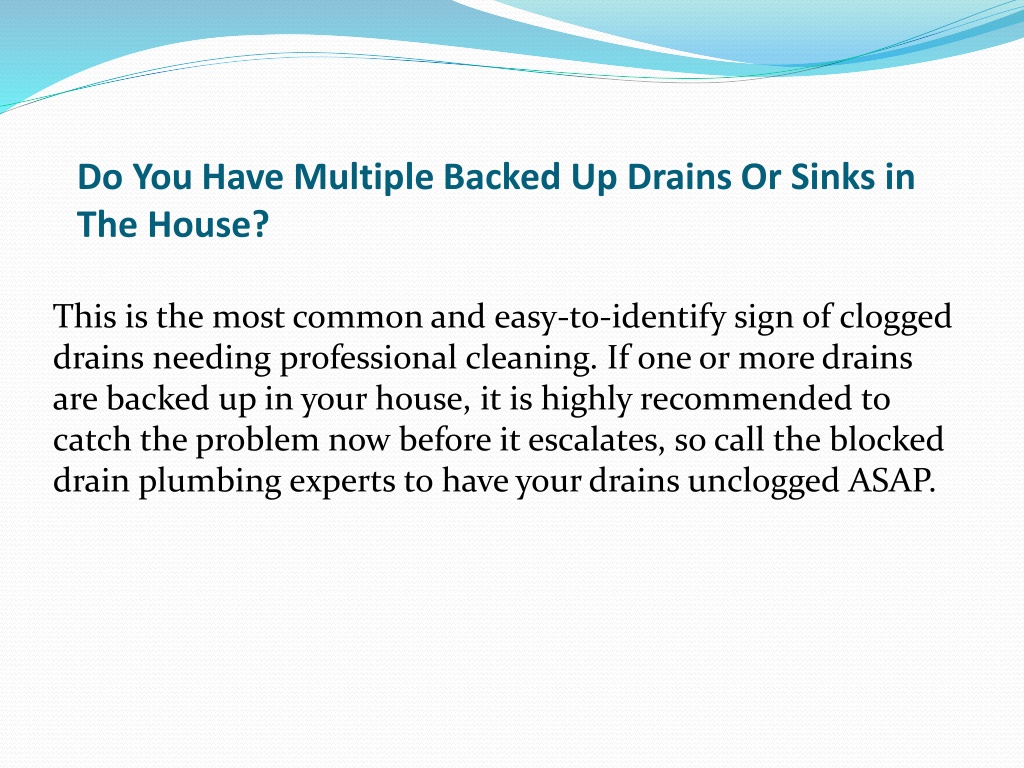 Do You Have Multiple Backed Up Drains Or Sinks in The House?

This is the most common and easy-to-identify sign of clogged drains needing professional cleaning. If one or more drains are backed up in your house, it is highly recommended to catch the problem now before it escalates, so call the blocked drain plumbing experts to have your drains unclogged ASAP.